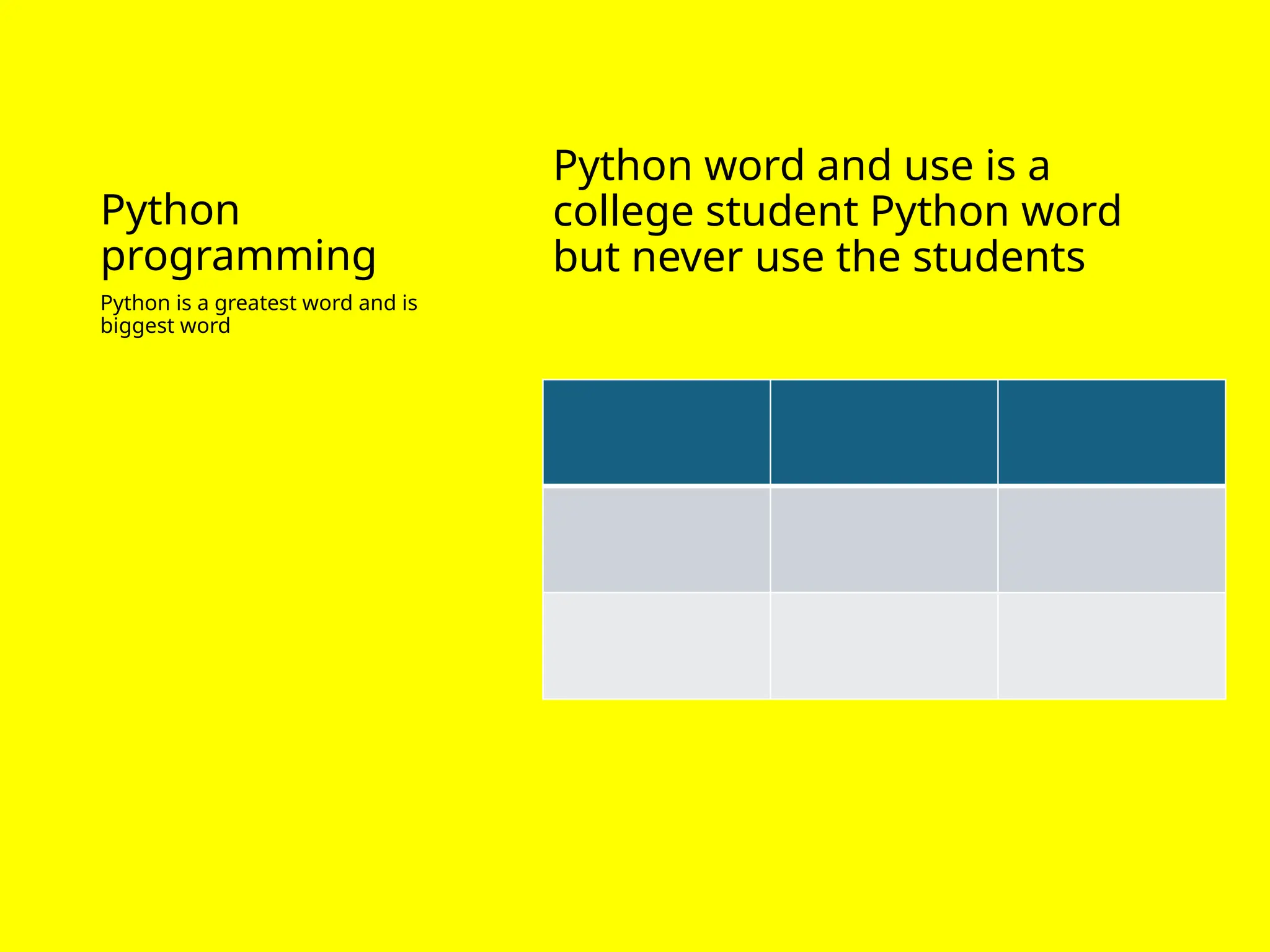 Python programming

Python is a greatest word and is biggest word

Python word and use is a college student Python word but never use the students